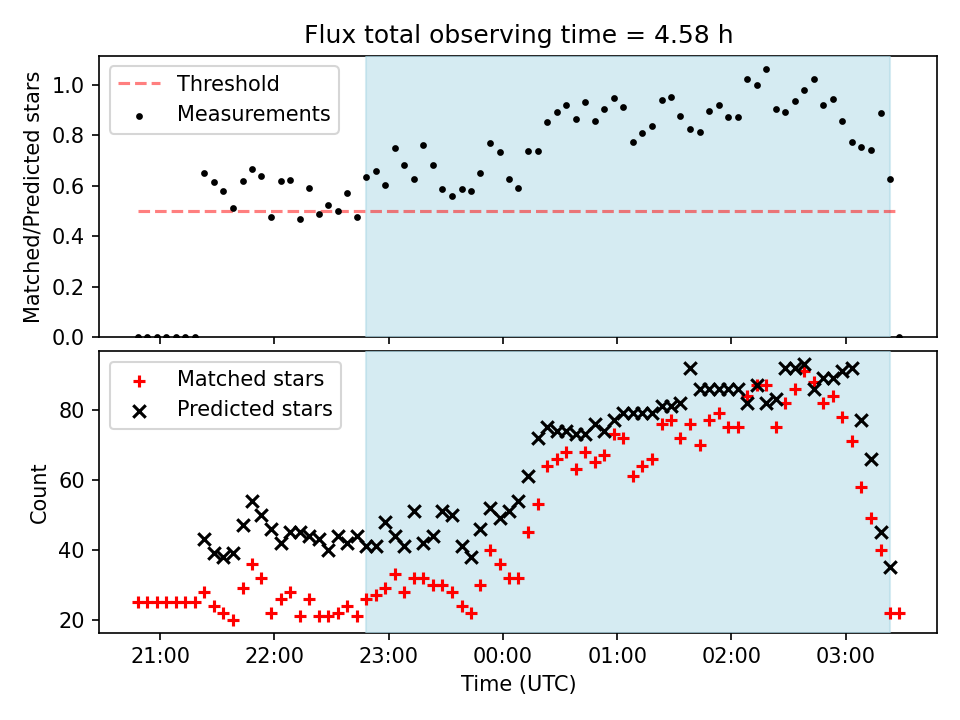 Flux total observing time = 4.58 h

Threshold
Measurements

Matched/Predicted stars

1.0
0.8
0.6
0.4
0.2
0.0

Matched stars
Predicted stars

Count

80
60
40
20

21:00
22:00
23:00
00:00
01:00
02:00
03:00

Time (UTC)